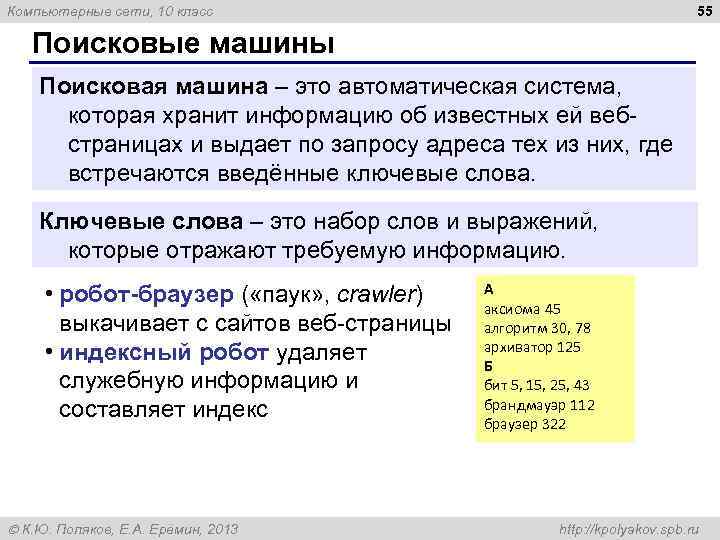 Компьютерные сети, 10 класс

55

Поисковые машины

Поисковая машина – это автоматическая система, которая хранит информацию об известных ей веб-страницах и выдает по запросу адреса тех из них, где встречаются введённые ключевые слова.

Ключевые слова – это набор слов и выражений, которые отражают требуемую информацию.

• робот-браузер («паук», crawler) выкачивает с сайтов веб-страницы
• индексный робот удаляет служебную информацию и составляет индекс

А
аксиома 45
алгоритм 30, 78
архиватор 125
Б
бит 5, 15, 25, 43
брандмауэр 112
браузер 322

© К.Ю. Поляков, Е.А. Еремин, 2013

http://kpolyakov.spb.ru